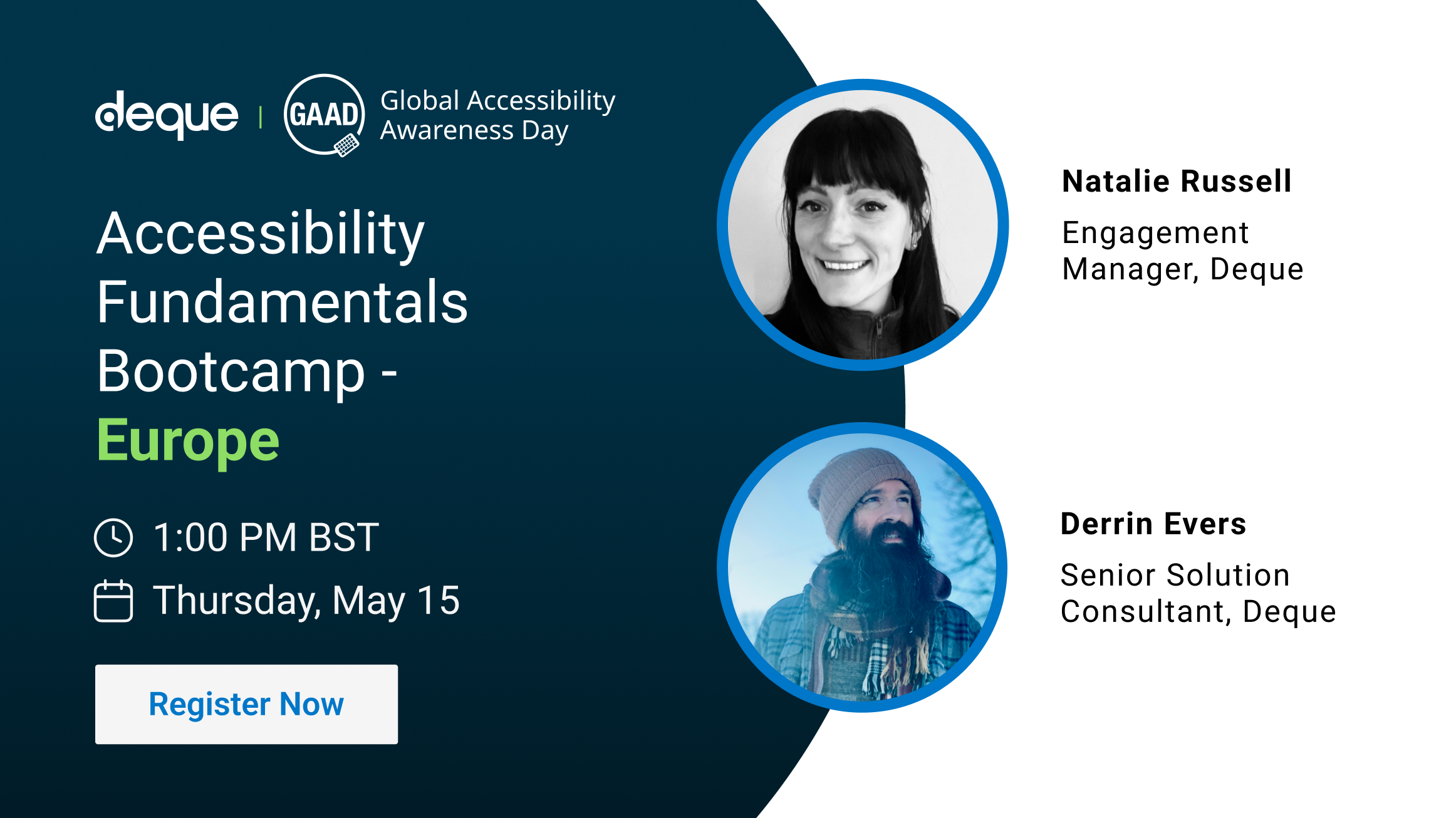 deque | GAAD Global Accessibility Awareness Day

Accessibility Fundamentals Bootcamp - Europe

1:00 PM BST

Thursday, May 15

Register Now

Natalie Russell

Engagement Manager, Deque

Derrin Evers

Senior Solution Consultant, Deque